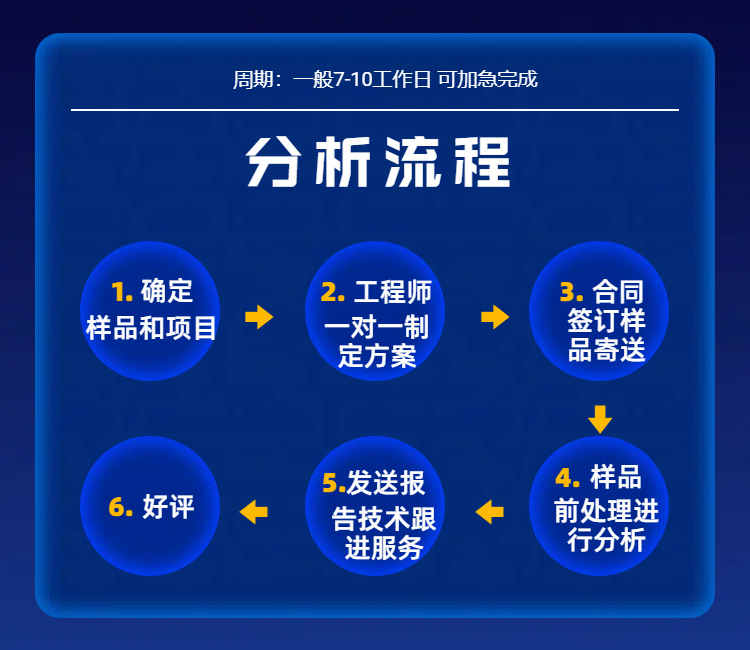 周期：一般7-10工作日 可加急完成

分析流程

1. 确定样品和项目

2. 工程师一对一制定方案

3. 合同签订样品寄送

4. 样品前处理进行分析

5.发送报告技术跟进服务

6. 好评